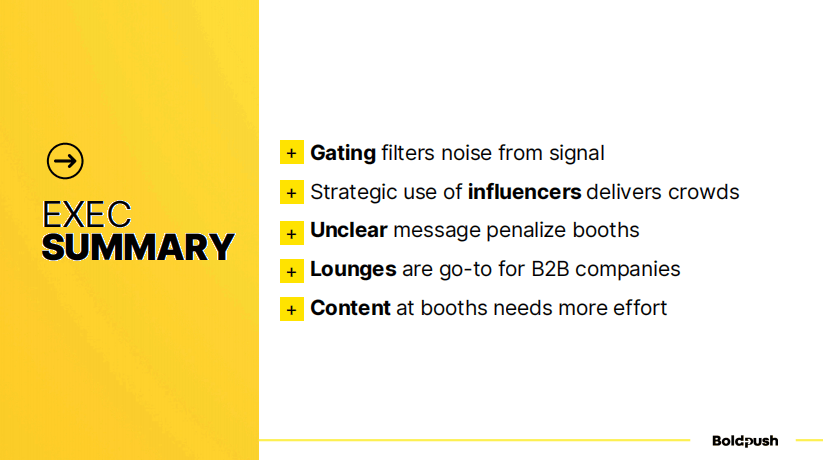 EXEC
SUMMARY

+ Gating filters noise from signal
+ Strategic use of influencers delivers crowds
+ Unclear message penalize booths
+ Lounges are go-to for B2B companies
+ Content at booths needs more effort

Boldpush